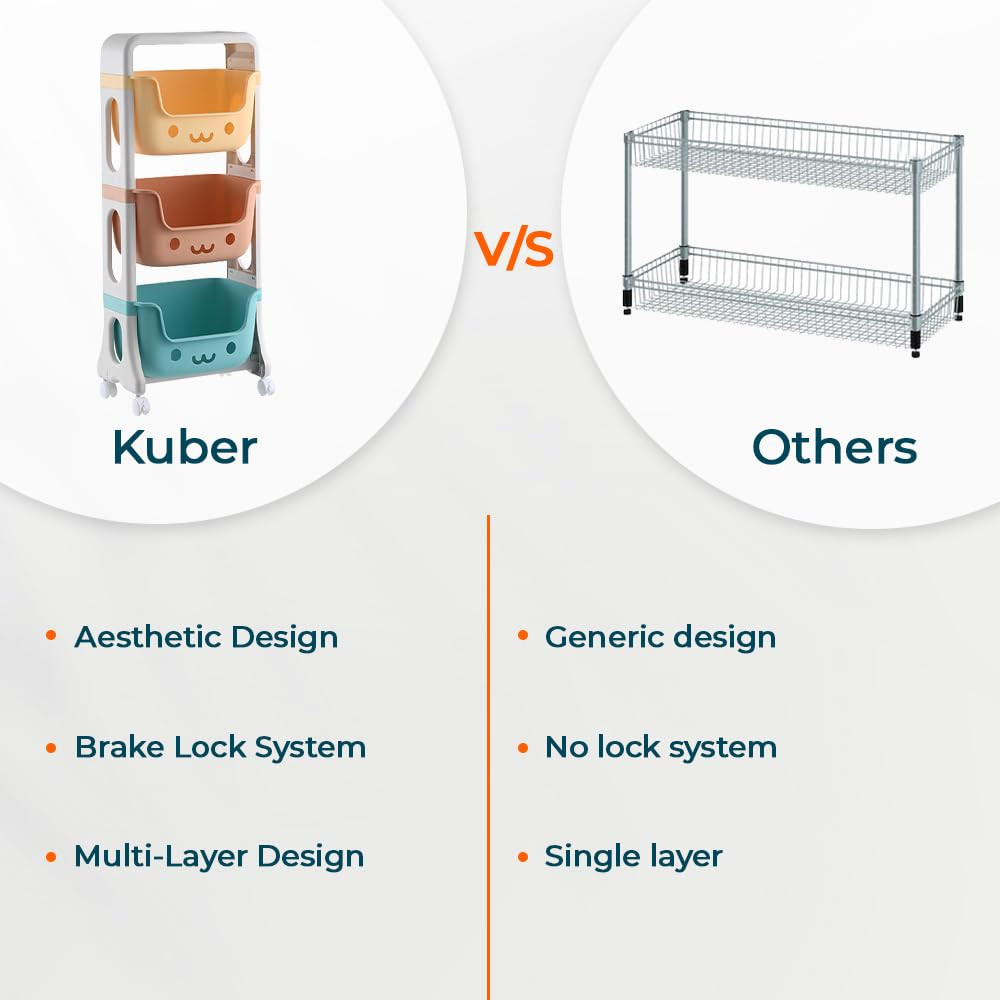 Kuber

V/S

Others

• Aesthetic Design

• Brake Lock System

• Multi-Layer Design

• Generic design

• No lock system

• Single layer